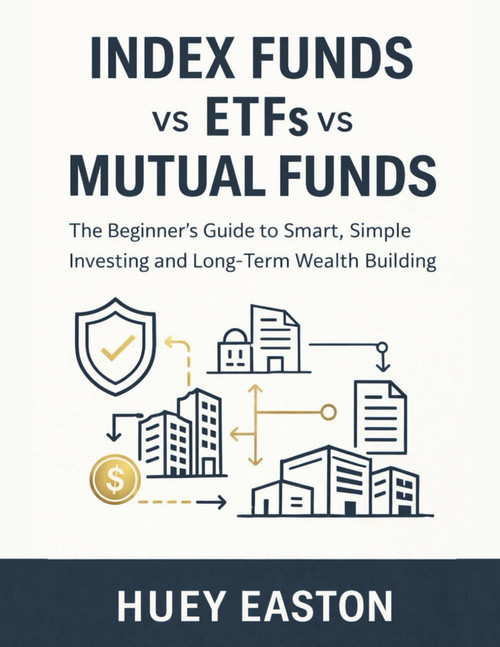 INDEX FUNDS
vs ETFs vs
MUTUAL FUNDS

The Beginner's Guide to Smart, Simple Investing and Long-Term Wealth Building

$

HUEY EASTON